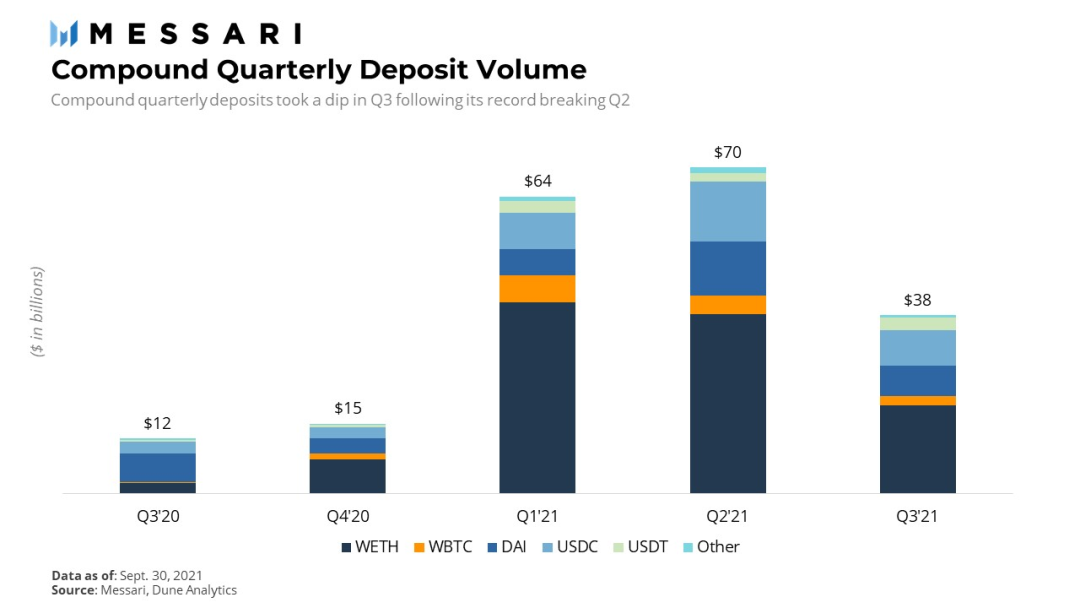 MESSARI
Compound Quarterly Deposit Volume
Compound quarterly deposits took a dip in Q3 following its record breaking Q2

($ in billions)

$12
$15
$64
$70
$38

Q3'20
Q4'20
Q1'21
Q2'21
Q3'21

WETH WBTC DAI USDC USDT Other

Data as of: Sept. 30, 2021
Source: Messari, Dune Analytics